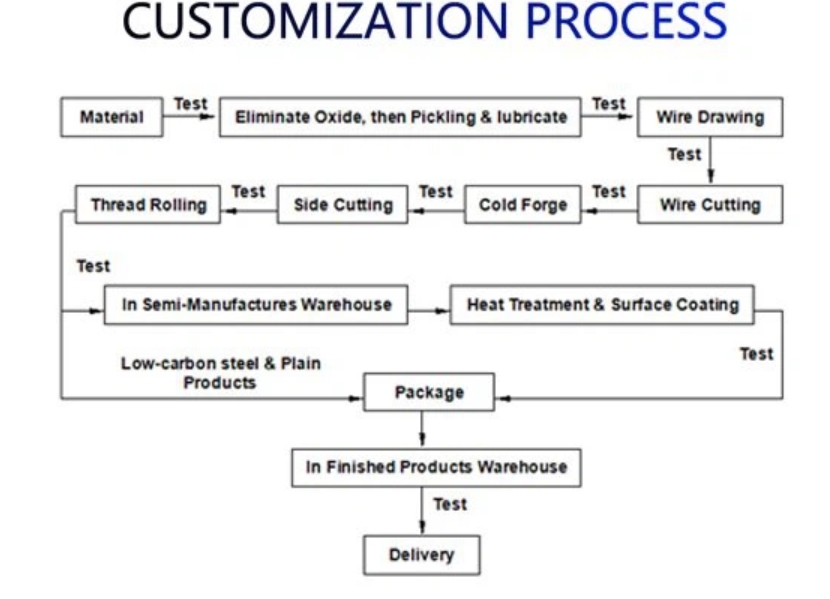 CUSTOMIZATION PROCESS

Material

Test

Eliminate Oxide, then Pickling & lubricate

Test

Wire Drawing

Test

Wire Cutting

Test

Cold Forge

Test

Side Cutting

Test

Thread Rolling

Test

In Semi-Manufactures Warehouse

Heat Treatment & Surface Coating

Test

Low-carbon steel & Plain Products

Package

In Finished Products Warehouse

Test

Delivery